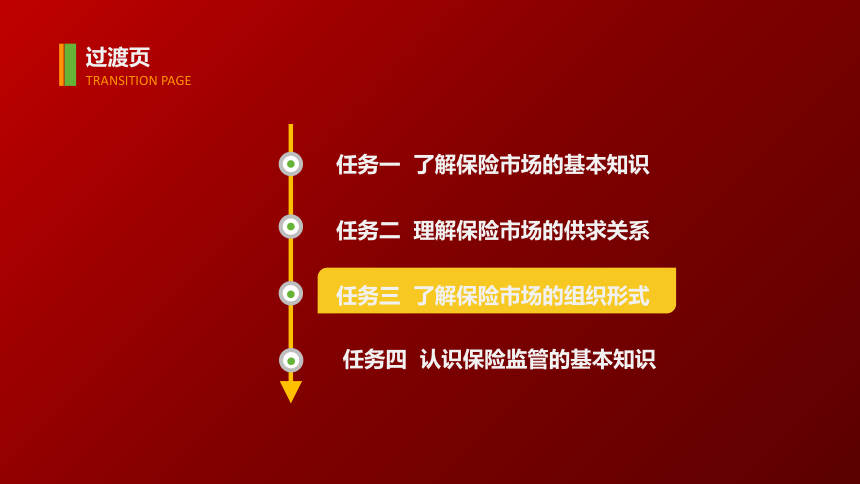 过渡页
TRANSITION PAGE

任务一 了解保险市场的基本知识

任务二 理解保险市场的供求关系

任务三 了解保险市场的组织形式

任务四 认识保险监管的基本知识